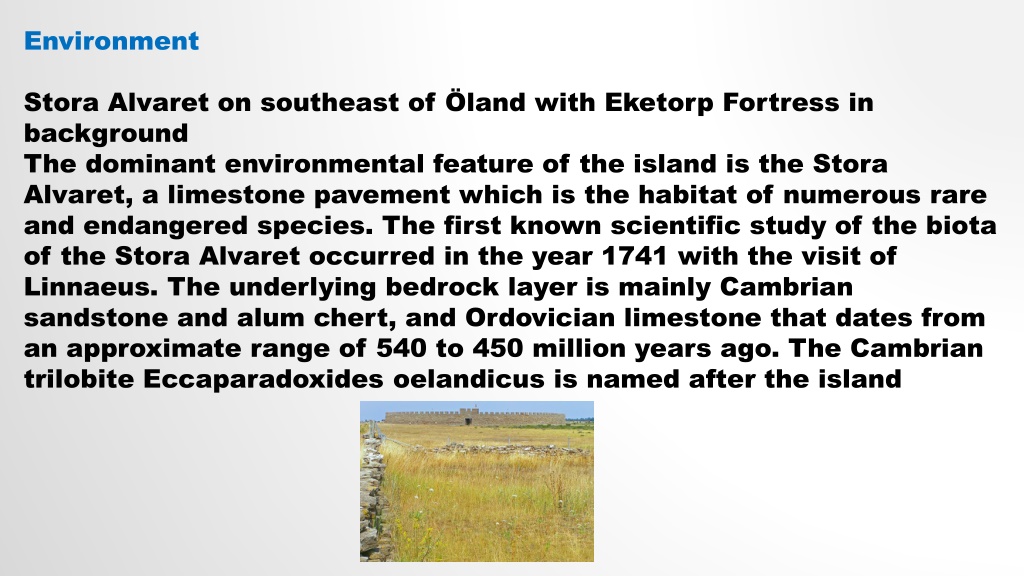 Environment

Stora Alvaret on southeast of Öland with Eketorp Fortress in background
The dominant environmental feature of the island is the Stora Alvaret, a limestone pavement which is the habitat of numerous rare and endangered species. The first known scientific study of the biota of the Stora Alvaret occurred in the year 1741 with the visit of Linnaeus. The underlying bedrock layer is mainly Cambrian sandstone and alum chert, and Ordovician limestone that dates from an approximate range of 540 to 450 million years ago. The Cambrian trilobite Eccaparadoxides oelandicus is named after the island